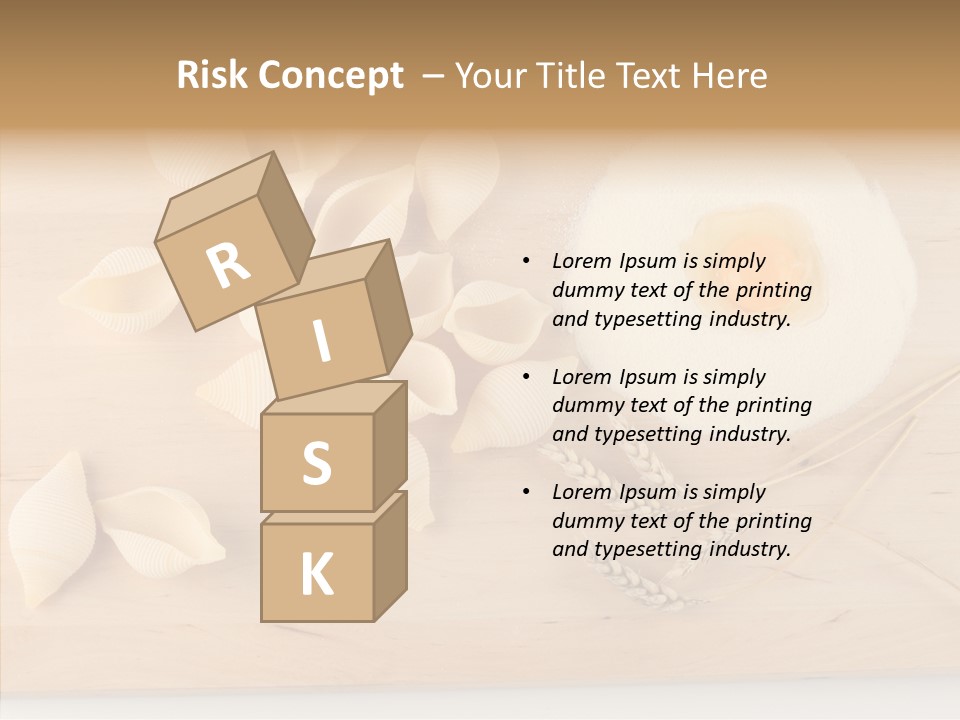 Risk Concept – Your Title Text Here

R
I
S
K

• Lorem Ipsum is simply dummy text of the printing and typesetting industry.

• Lorem Ipsum is simply dummy text of the printing and typesetting industry.

• Lorem Ipsum is simply dummy text of the printing and typesetting industry.